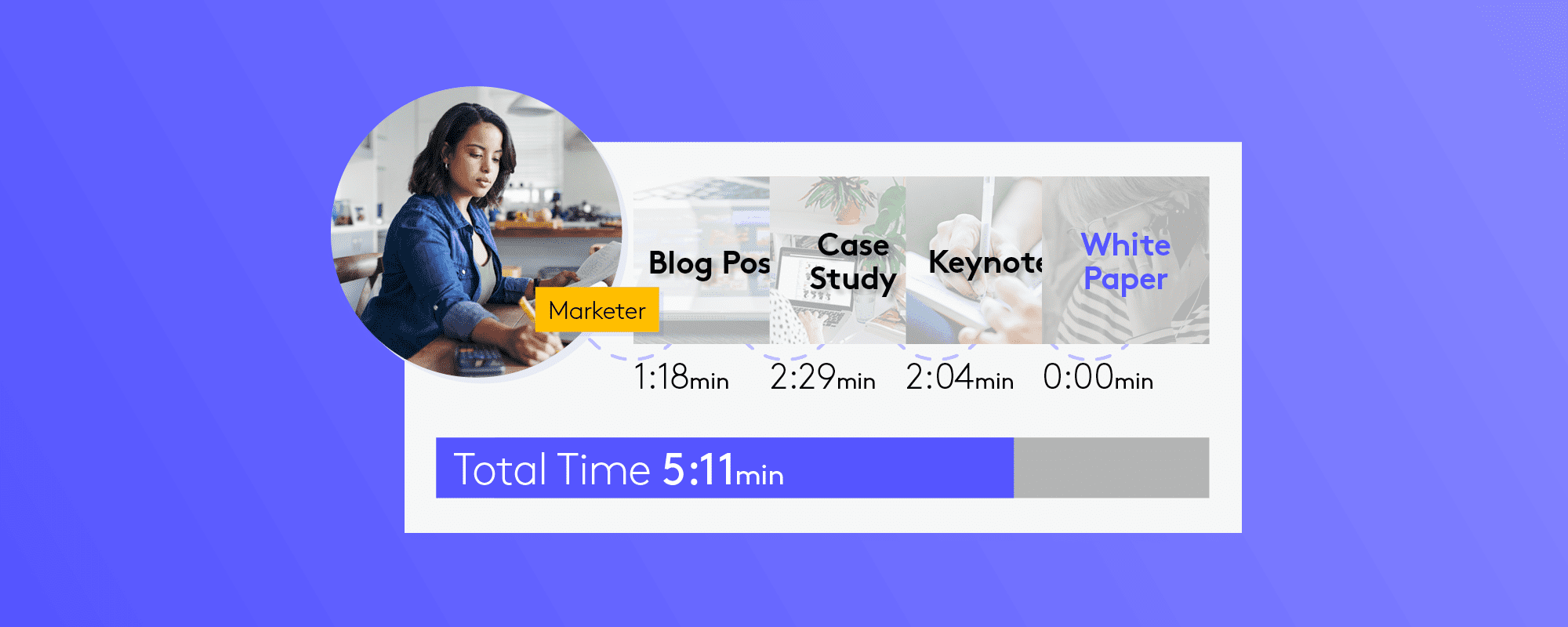 Marketer

Blog Pos

Case Study

Keynote

White Paper

1:18min 2:29min 2:04min 0:00min

Total Time 5:11min